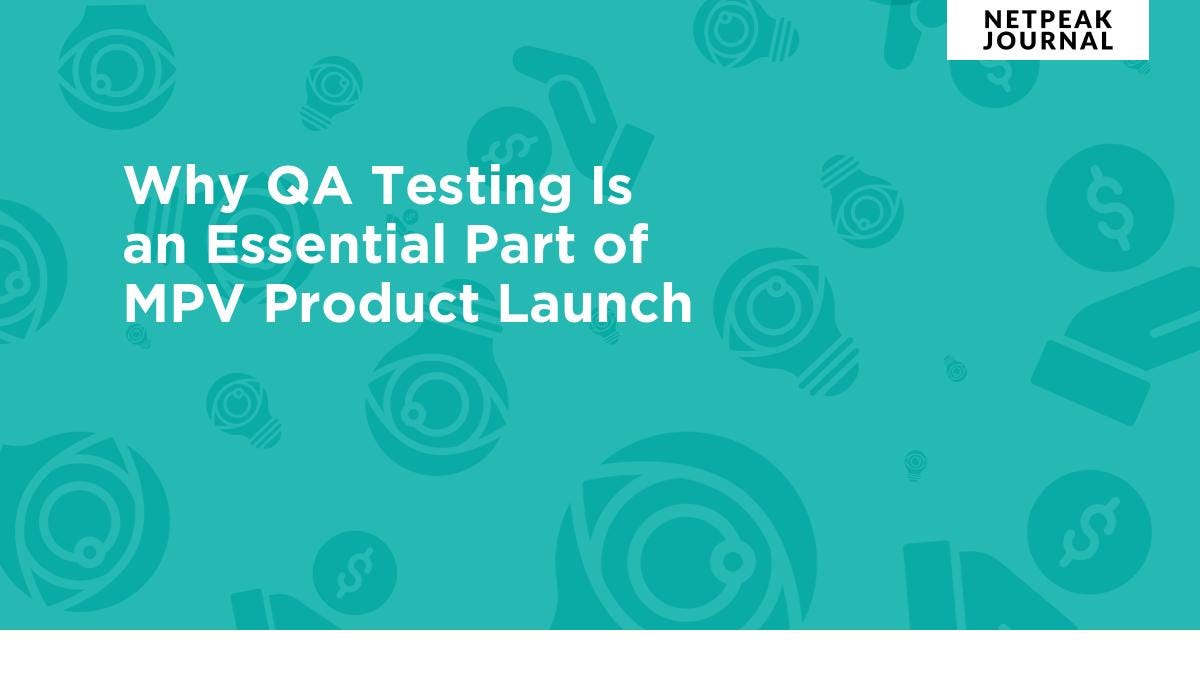 NETPEAK JOURNAL

Why QA Testing Is an Essential Part of MPV Product Launch